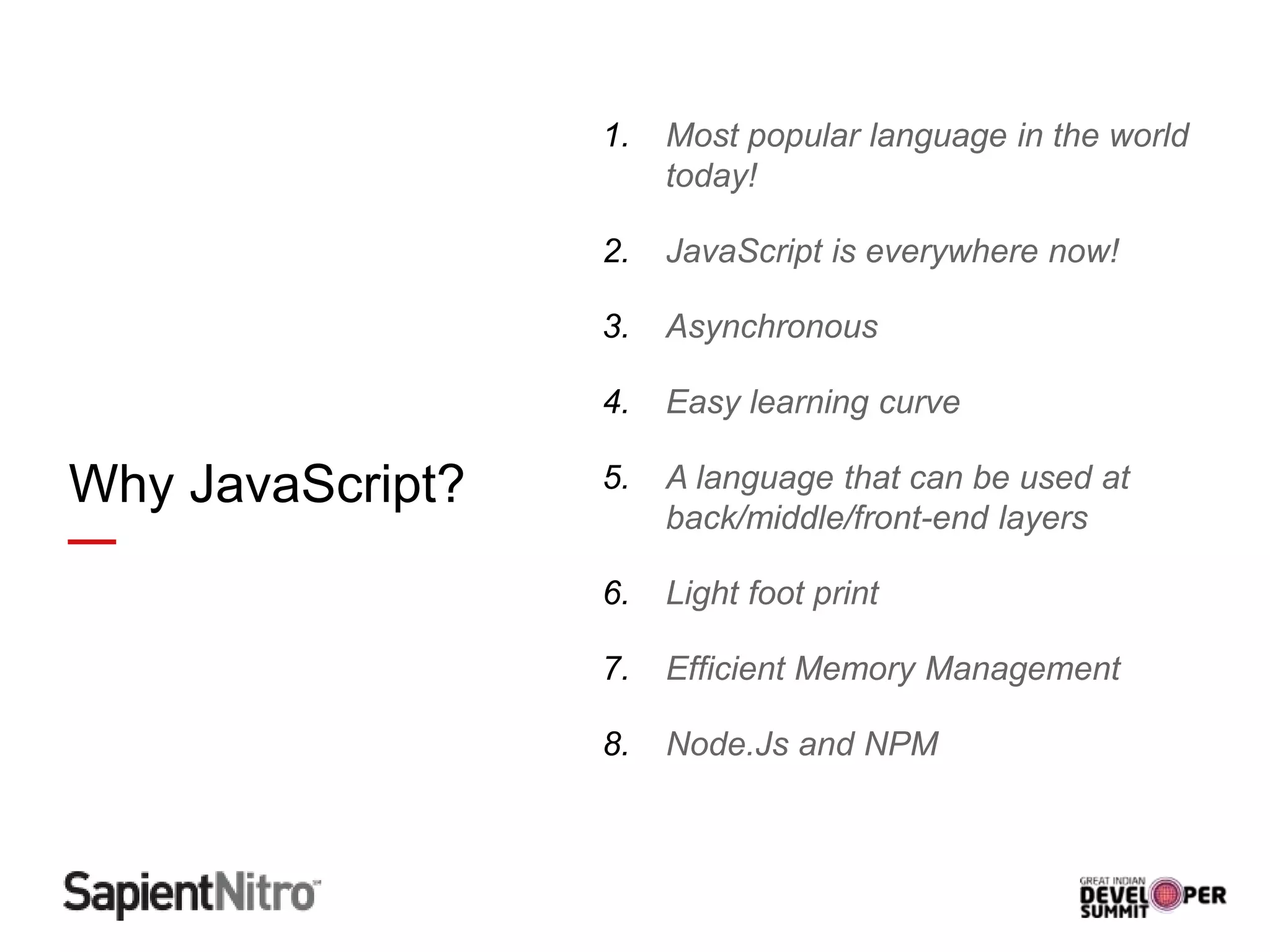 Why JavaScript?

1. Most popular language in the world today!

2. JavaScript is everywhere now!

3. Asynchronous

4. Easy learning curve

5. A language that can be used at back/middle/front-end layers

6. Light foot print

7. Efficient Memory Management

8. Node.Js and NPM

SapientNitro™

GREAT INDIAN DEVELOPER SUMMIT